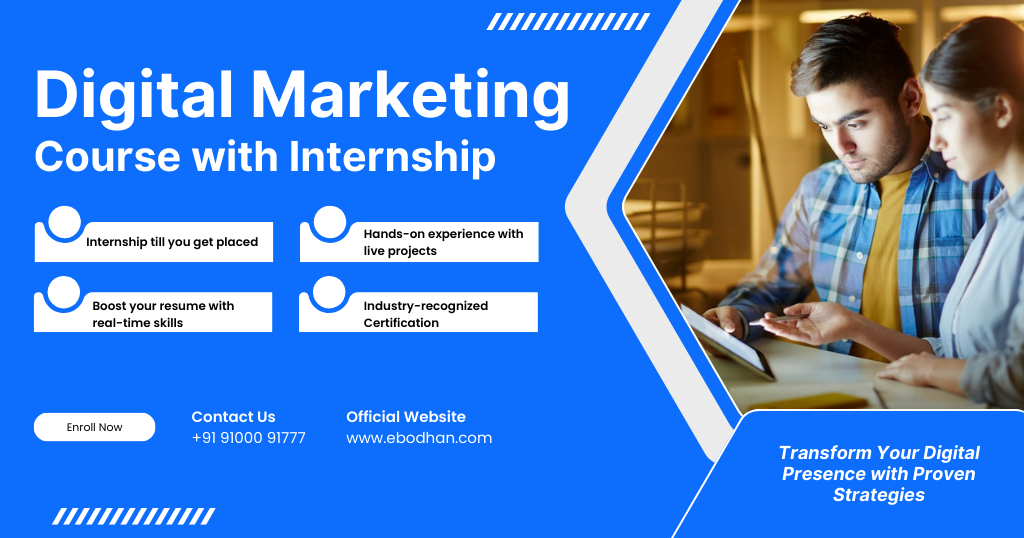 Digital Marketing
Course with Internship

Internship till you get placed

Hands-on experience with live projects

Boost your resume with real-time skills

Industry-recognized Certification

Enroll Now

Contact Us
+91 91000 91777

Official Website
www.ebodhan.com

Transform Your Digital Presence with Proven Strategies